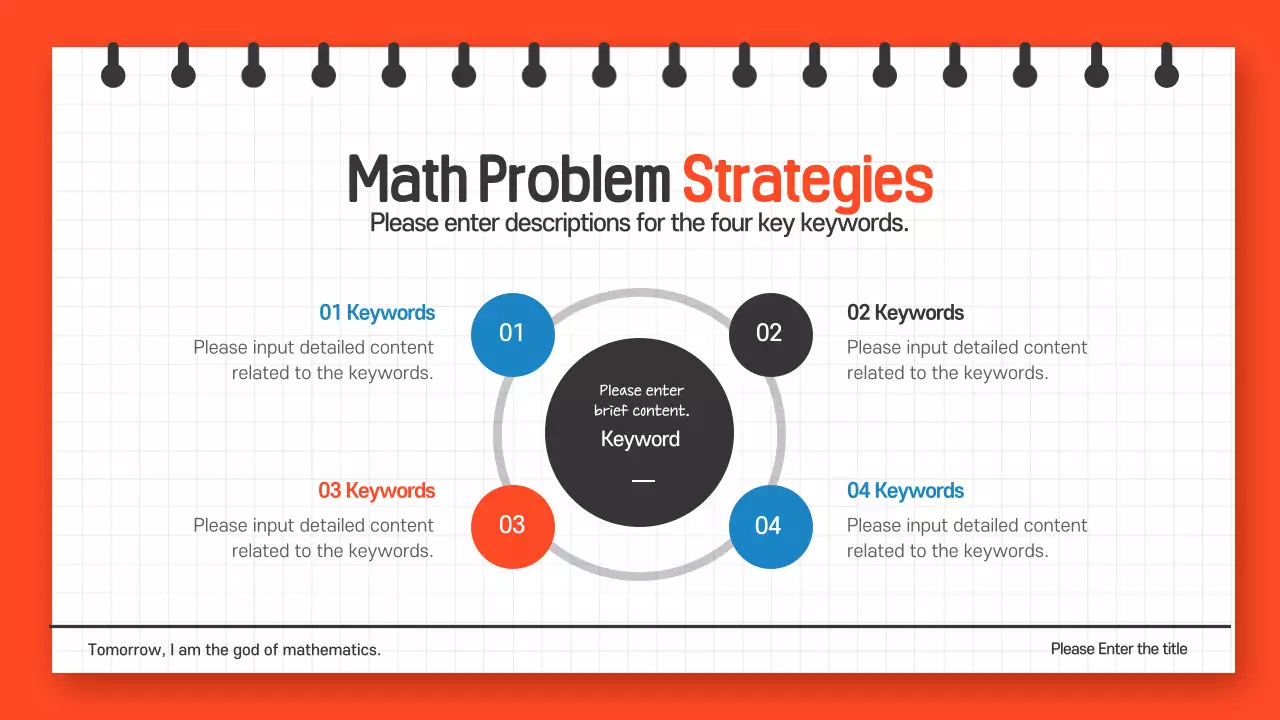 Math Problem Strategies
Please enter descriptions for the four key keywords.

01 Keywords
Please input detailed content related to the keywords.

01

02

02 Keywords
Please input detailed content related to the keywords.

Please enter brief content.
Keyword

03 Keywords
Please input detailed content related to the keywords.

03

04

04 Keywords
Please input detailed content related to the keywords.

Tomorrow, I am the god of mathematics.

Please Enter the title